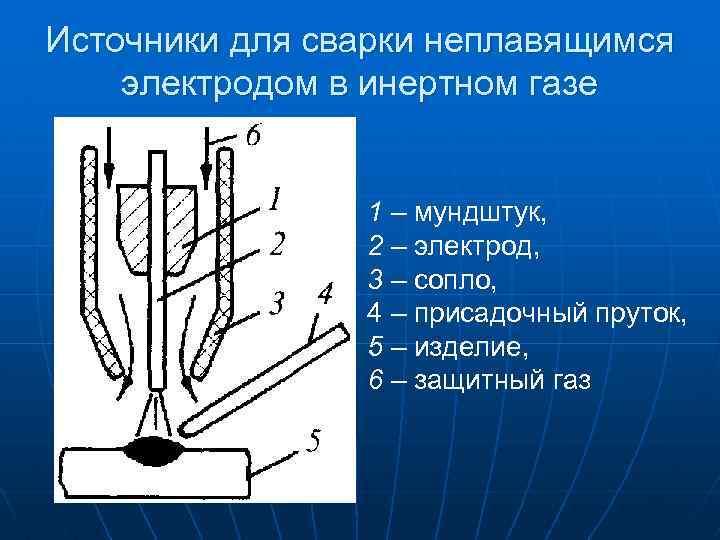 Источники для сварки неплавящимся электродом в инертном газе

6
1
2
3
4
5

1 – мундштук,
2 – электрод,
3 – сопло,
4 – присадочный пруток,
5 – изделие,
6 – защитный газ